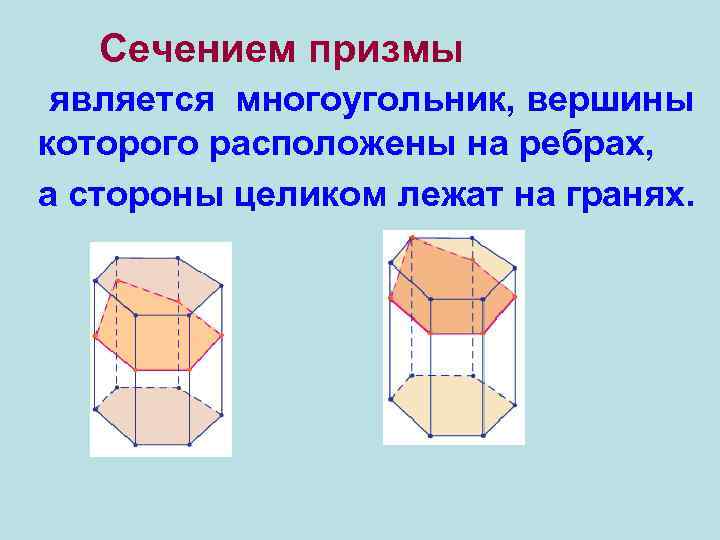 Сечением призмы

является многоугольник, вершины которого расположены на ребрах,

а стороны целиком лежат на гранях.